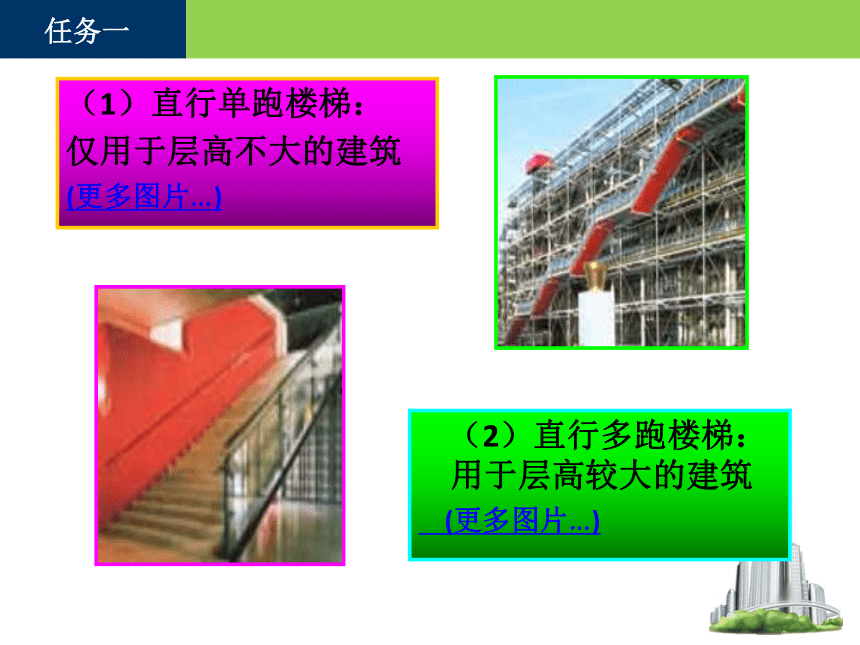 任务一

（1）直行单跑楼梯：
仅用于层高不大的建筑
(更多图片...)

（2）直行多跑楼梯：
用于层高较大的建筑
(更多图片...)